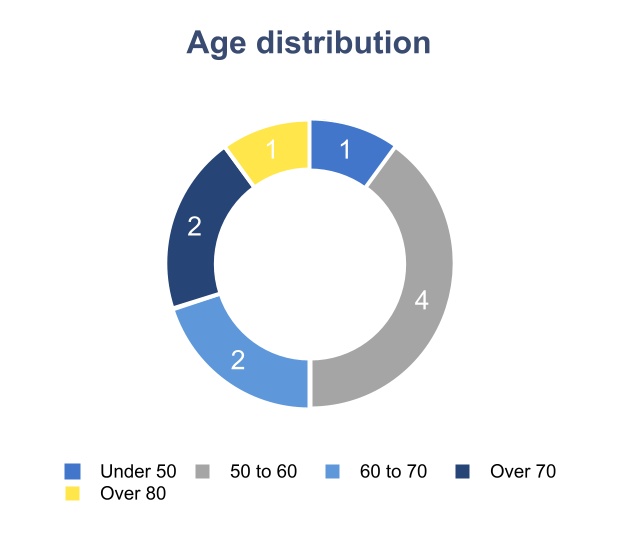 Age distribution

1
4
2
2
1

Under 50
50 to 60
60 to 70
Over 70
Over 80